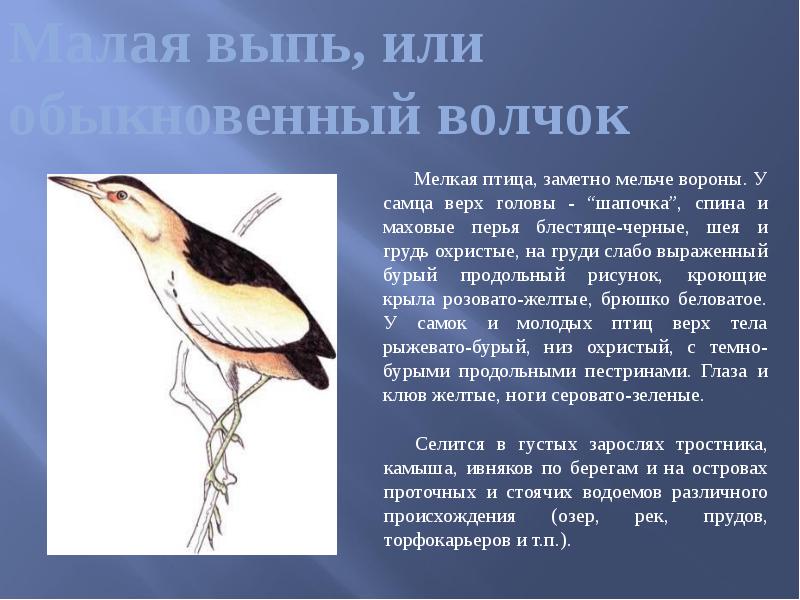 Малая выпь, или обыкновенный волчок

Мелкая птица, заметно мельче вороны. У самца верх головы - “шапочка”, спина и маховые перья блестяще-черные, шея и грудь охристые, на груди слабо выраженный бурый продольный рисунок, кроющие крыла розовато-желтые, брюшко беловатое. У самок и молодых птиц верх тела рыжевато-бурый, низ охристый, с темно-бурыми продольными пестринами. Глаза и клюв желтые, ноги серовато-зеленые.

Селится в густых зарослях тростника, камыша, ивняков по берегам и на островах проточных и стоячих водоемов различного происхождения (озер, рек, прудов, торфокарьеров и т.п.).